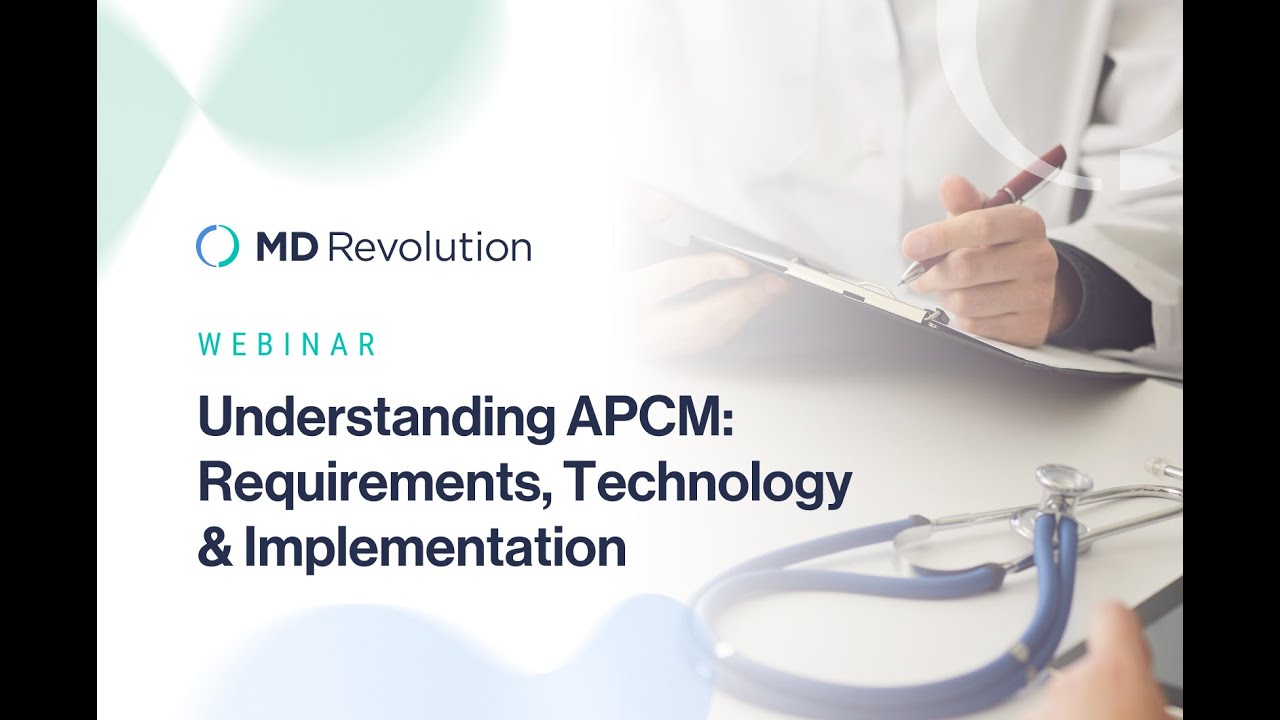 MD Revolution

WEBINAR

Understanding APCM: Requirements, Technology & Implementation